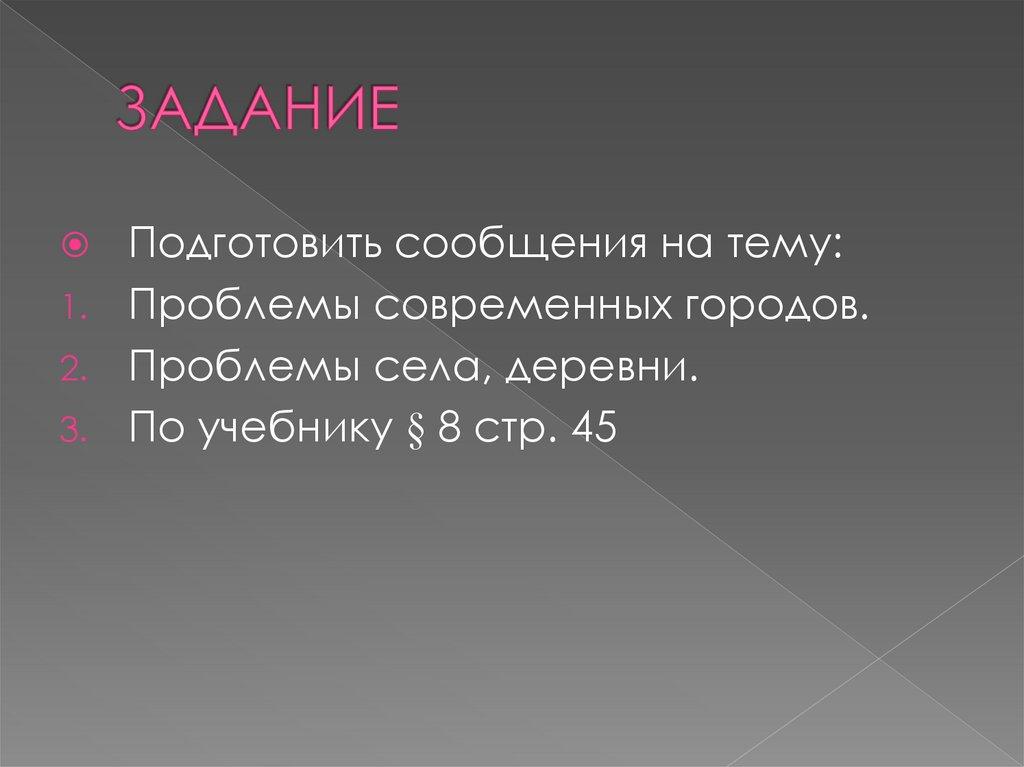 ЗАДАНИЕ

Подготовить сообщения на тему:

1. Проблемы современных городов.
2. Проблемы села, деревни.
3. По учебнику § 8 стр. 45